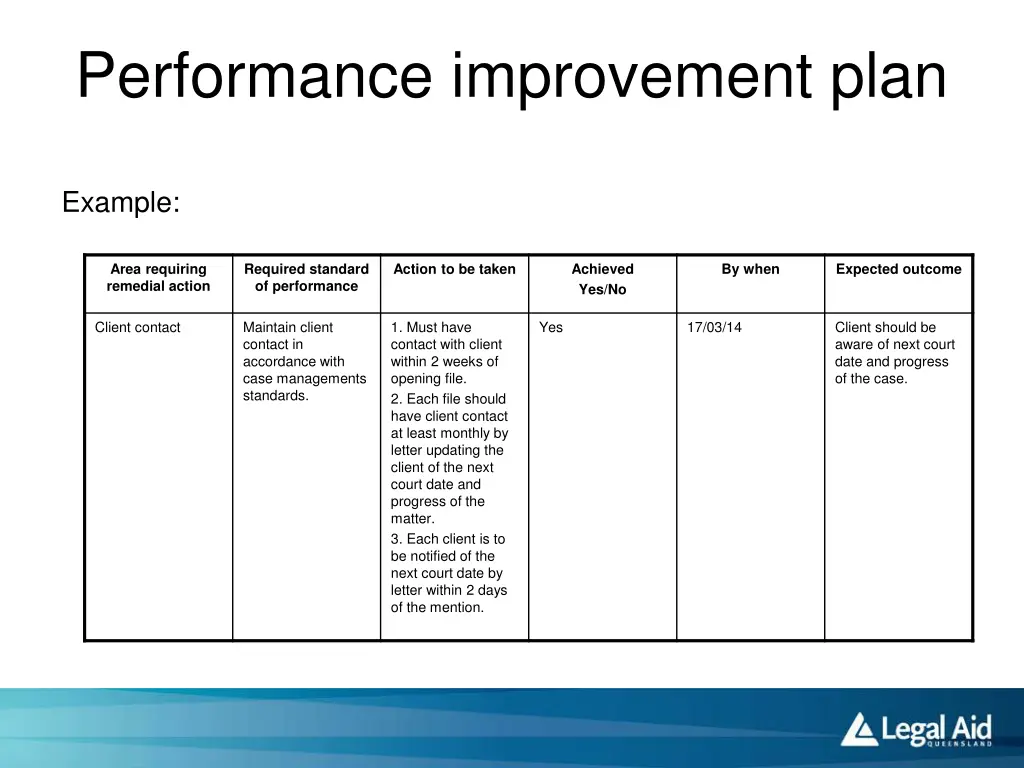 Performance improvement plan

Example:

| Area requiring remedial action | Required standard of performance | Action to be taken | Achieved Yes/No | By when | Expected outcome |
|---|---|---|---|---|---|
| Client contact | Maintain client contact in accordance with case managements standards. | 1. Must have contact with client within 2 weeks of opening file. 2. Each file should have client contact at least monthly by letter updating the client of the next court date and progress of the matter. 3. Each client is to be notified of the next court date by letter within 2 days of the mention. | Yes | 17/03/14 | Client should be aware of next court date and progress of the case. |

Legal Aid QUEENSLAND